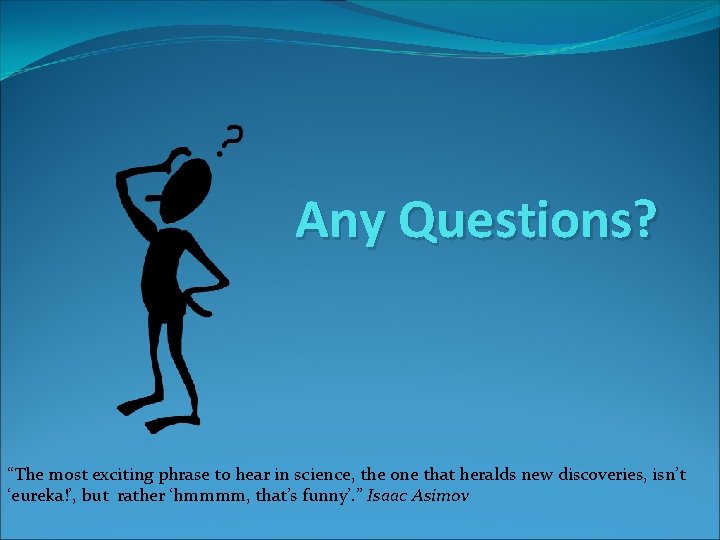 ?

Any Questions?

“The most exciting phrase to hear in science, the one that heralds new discoveries, isn’t ‘eureka!’, but rather ‘hmmmm, that’s funny’.” Isaac Asimov